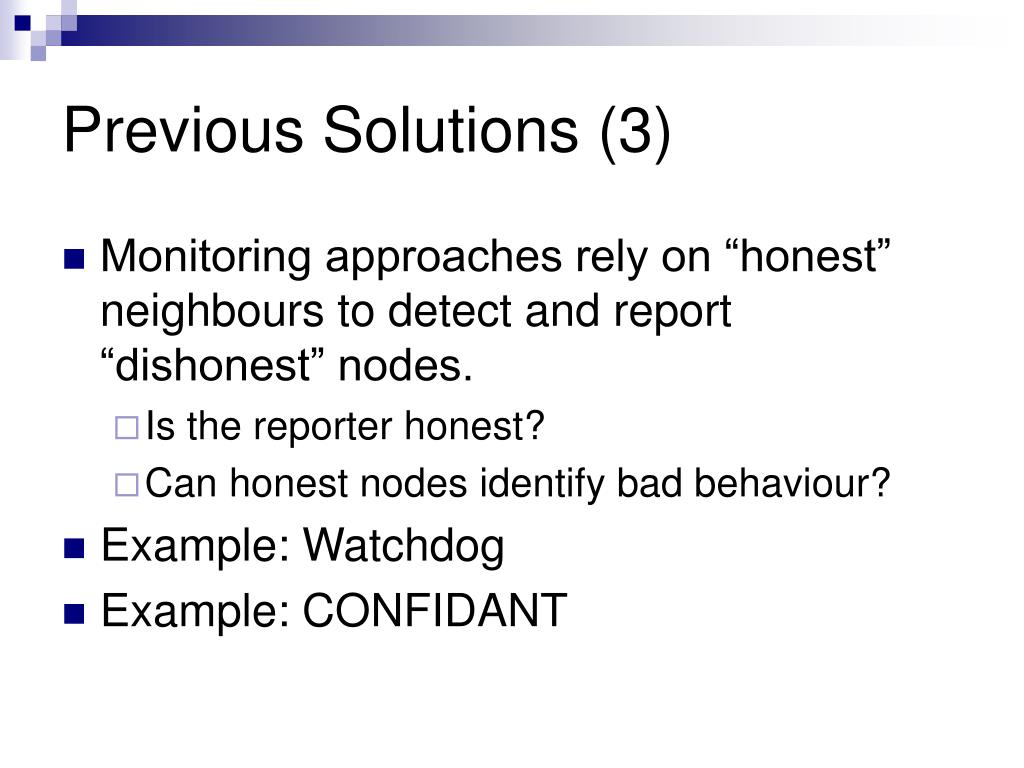 Previous Solutions (3)

Monitoring approaches rely on “honest” neighbours to detect and report “dishonest” nodes.

Is the reporter honest?

Can honest nodes identify bad behaviour?

Example: Watchdog

Example: CONFIDANT